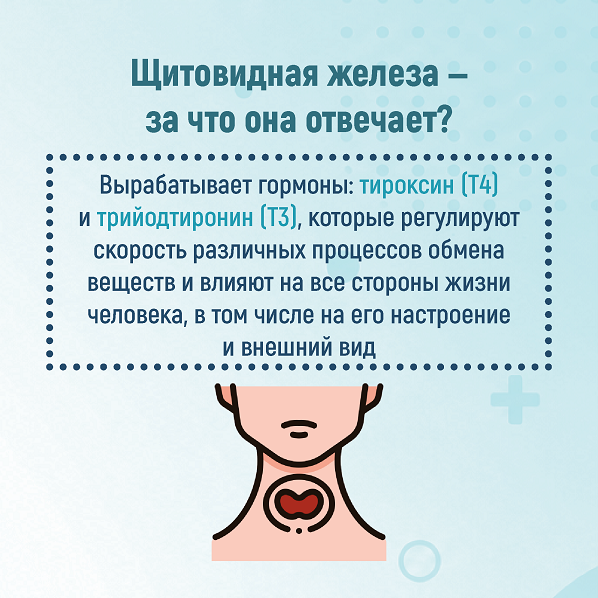 Щитовидная железа –
за что она отвечает?

Вырабатывает гормоны: тироксин (Т4) и трийодтиронин (Т3), которые регулируют скорость различных процессов обмена веществ и влияют на все стороны жизни человека, в том числе на его настроение и внешний вид